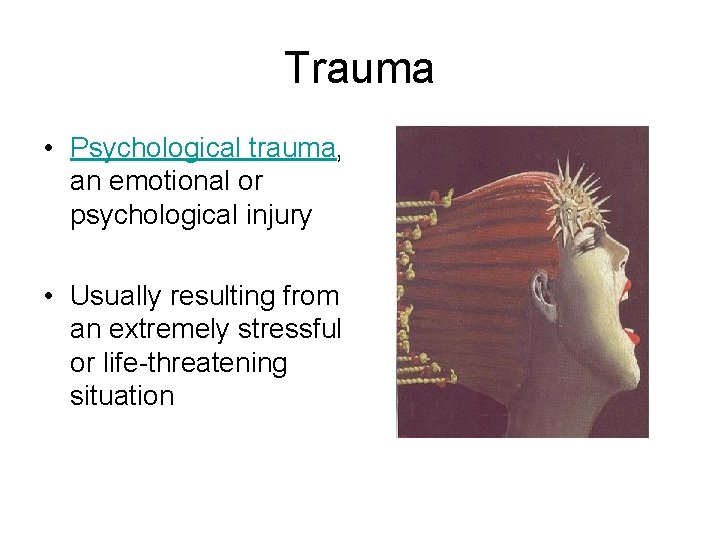 Trauma

• Psychological trauma, an emotional or psychological injury

• Usually resulting from an extremely stressful or life-threatening situation